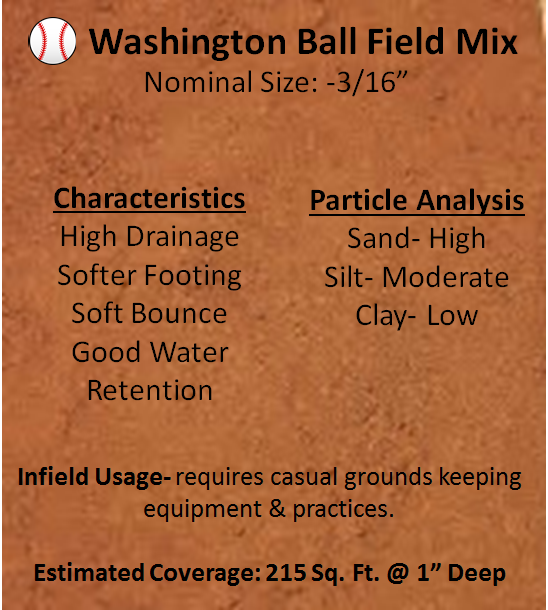 Washington Ball Field Mix
Nominal Size: -3/16”

Characteristics
High Drainage
Softer Footing
Soft Bounce
Good Water Retention

Particle Analysis
Sand- High
Silt- Moderate
Clay- Low

Infield Usage- requires casual grounds keeping equipment & practices.

Estimated Coverage: 215 Sq. Ft. @ 1” Deep